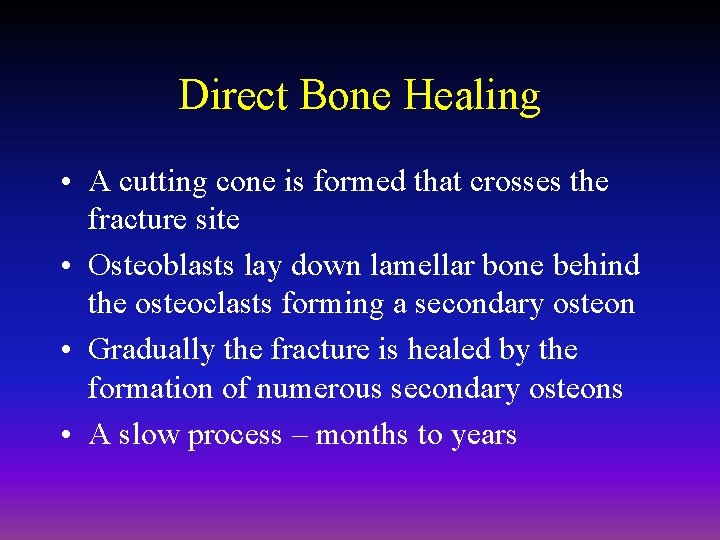 Direct Bone Healing

• A cutting cone is formed that crosses the fracture site
• Osteoblasts lay down lamellar bone behind the osteoclasts forming a secondary osteon
• Gradually the fracture is healed by the formation of numerous secondary osteons
• A slow process – months to years